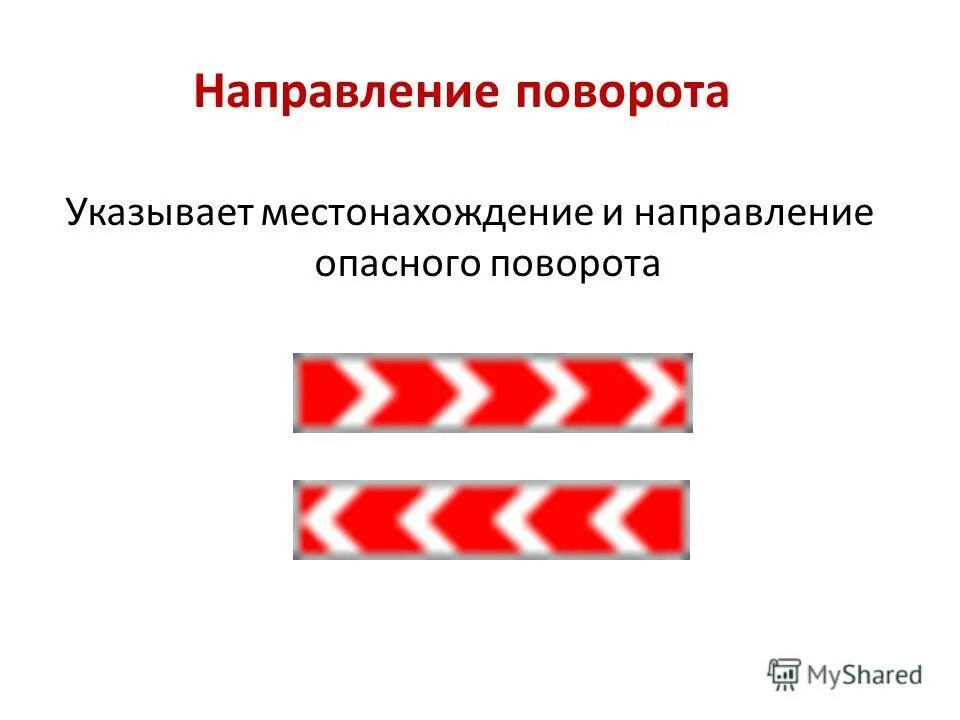 Направление поворота

Указывает местонахождение и направление опасного поворота

MyShared